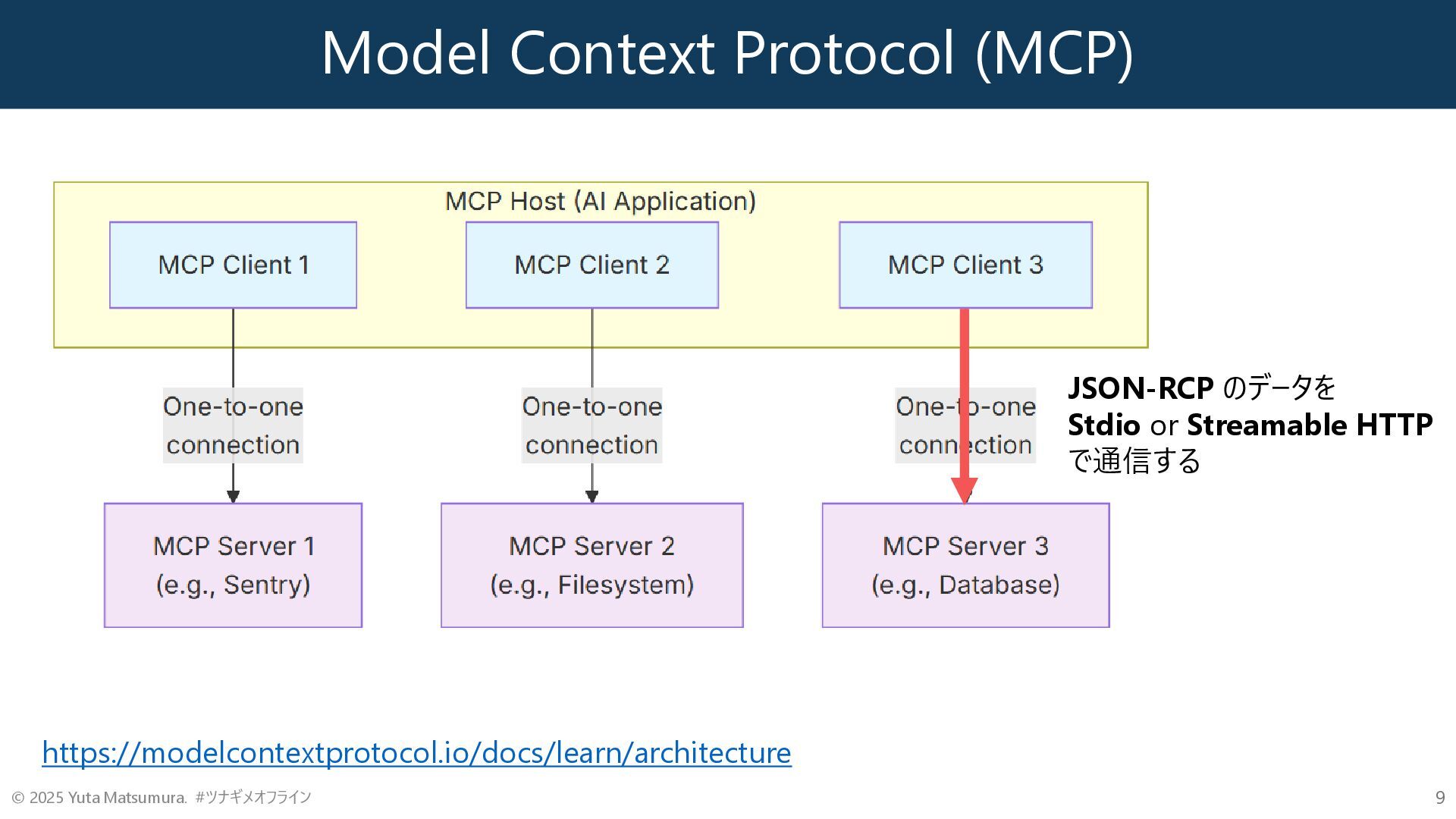 Model Context Protocol (MCP)

MCP Host (AI Application)

MCP Client 1

MCP Client 2

MCP Client 3

One-to-one connection

One-to-one connection

One-to-one connection

JSON-RCP のデータを Stdio or Streamable HTTP で通信する

MCP Server 1 (e.g., Sentry)

MCP Server 2 (e.g., Filesystem)

MCP Server 3 (e.g., Database)

https://modelcontextprotocol.io/docs/learn/architecture

© 2025 Yuta Matsumura. #ツナギメオフライン

9